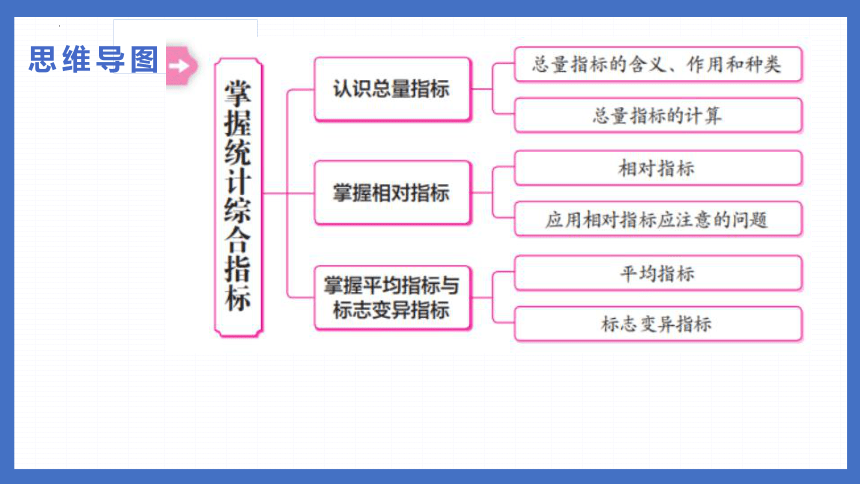 思维导图

掌握统计综合指标

认识总量指标

总量指标的含义、作用和种类

总量指标的计算

掌握相对指标

相对指标

应用相对指标应注意的问题

掌握平均指标与标志变异指标

平均指标

标志变异指标